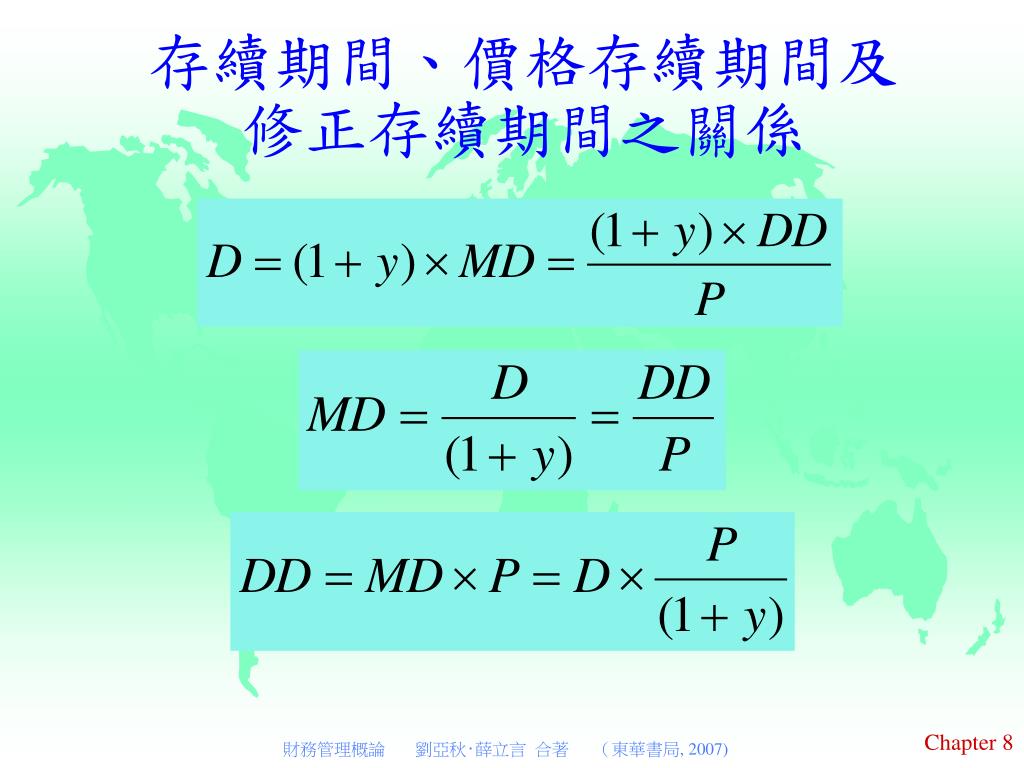 存續期間、價格存續期間及修正存續期間之關係

$D = (1+y) \times MD = \frac{(1+y) \times DD}{P}$

$MD = \frac{D}{(1+y)} = \frac{DD}{P}$

$DD = MD \times P = D \times \frac{P}{(1+y)}$

財務管理概論　劉亞秋‧薛立言 合著　（東華書局, 2007）

Chapter 8